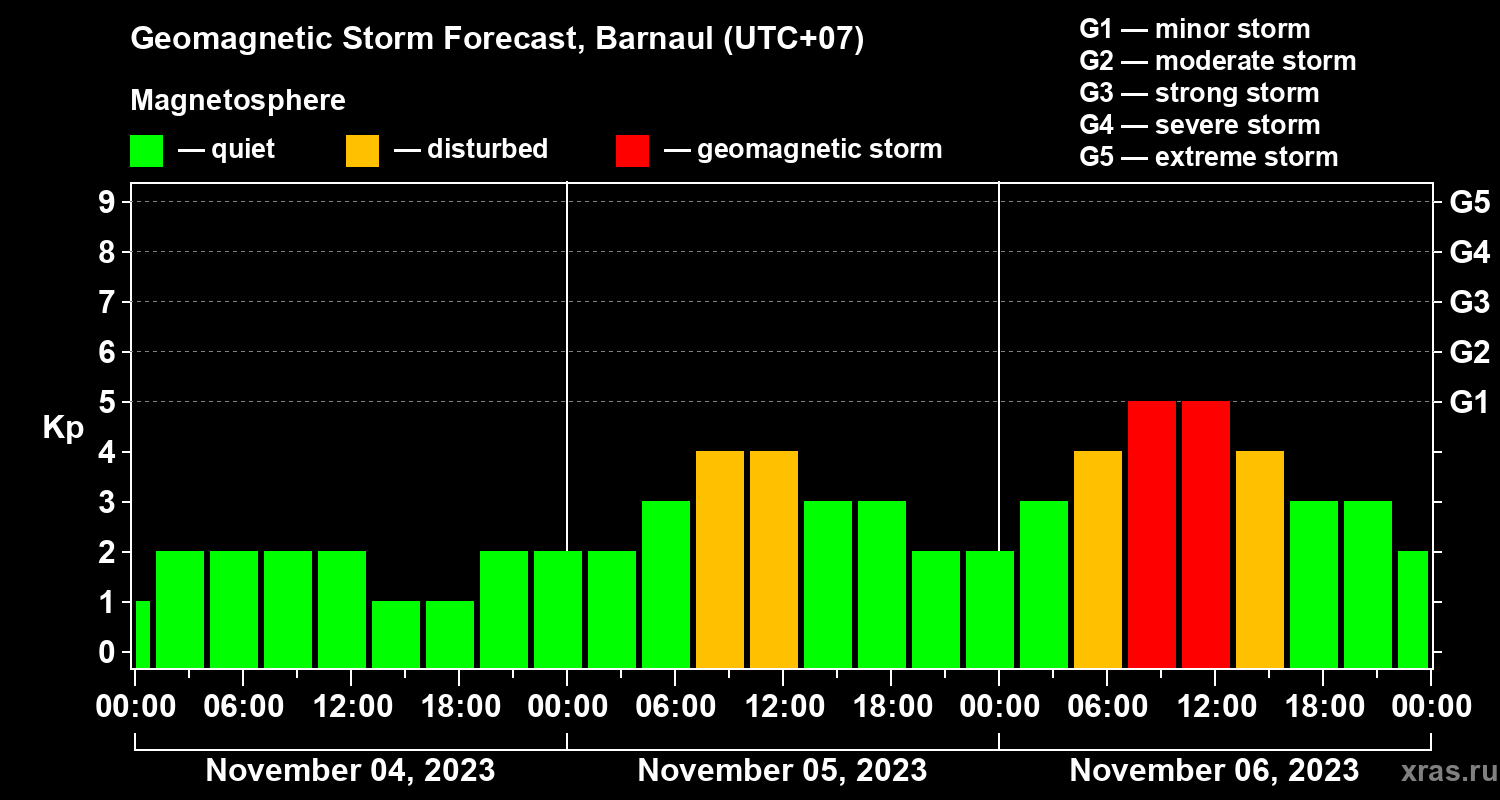 Geomagnetic Storm Forecast, Barnaul (UTC+07)

Magnetosphere

— quiet — disturbed — geomagnetic storm

G1 — minor storm
G2 — moderate storm
G3 — strong storm
G4 — severe storm
G5 — extreme storm

Kp

9
8
7
6
5
4
3
2
1
0

G5
G4
G3
G2
G1

00:00 06:00 12:00 18:00 00:00 06:00 12:00 18:00 00:00 06:00 12:00 18:00 00:00

November 04, 2023
November 05, 2023
November 06, 2023

xras.ru